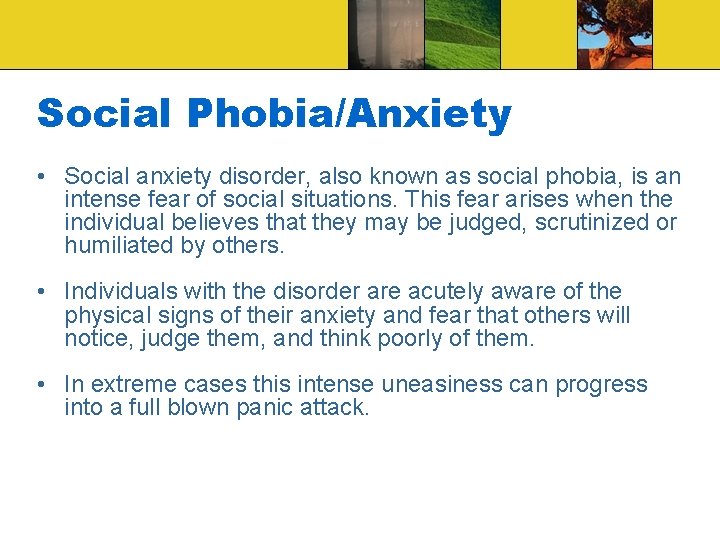 Social Phobia/Anxiety

• Social anxiety disorder, also known as social phobia, is an intense fear of social situations. This fear arises when the individual believes that they may be judged, scrutinized or humiliated by others.

• Individuals with the disorder are acutely aware of the physical signs of their anxiety and fear that others will notice, judge them, and think poorly of them.

• In extreme cases this intense uneasiness can progress into a full blown panic attack.